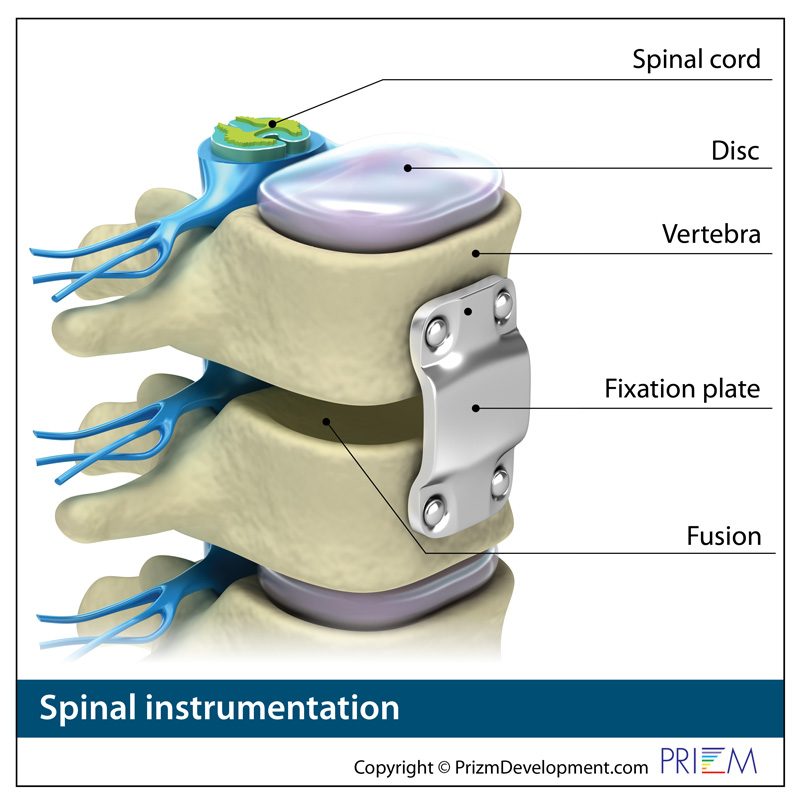 Spinal cord

Disc

Vertebra

Fixation plate

Fusion

Spinal instrumentation

Copyright © PrizmDevelopment.com PRIZM